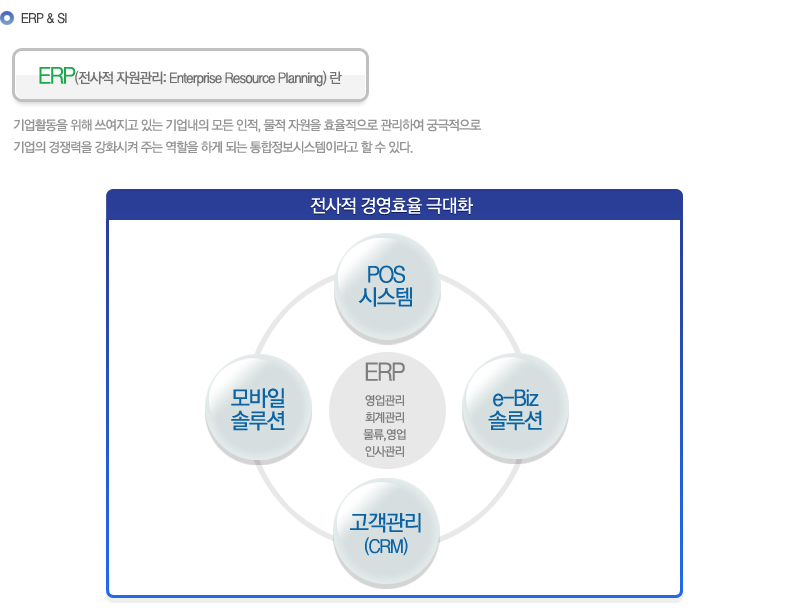 ERP & SI

ERP(전사적 자원관리: Enterprise Resource Planning) 란

기업활동을 위해 쓰여지고 있는 기업내의 모든 인적, 물적 자원을 효율적으로 관리하여 궁극적으로 기업의 경쟁력을 강화시켜 주는 역할을 하게 되는 통합정보시스템이라고 할 수 있다.

전사적 경영효율 극대화

POS 시스템

모바일 솔루션

ERP
영업관리
회계관리
물류, 영업
인사관리

e-Biz 솔루션

고객관리 (CRM)